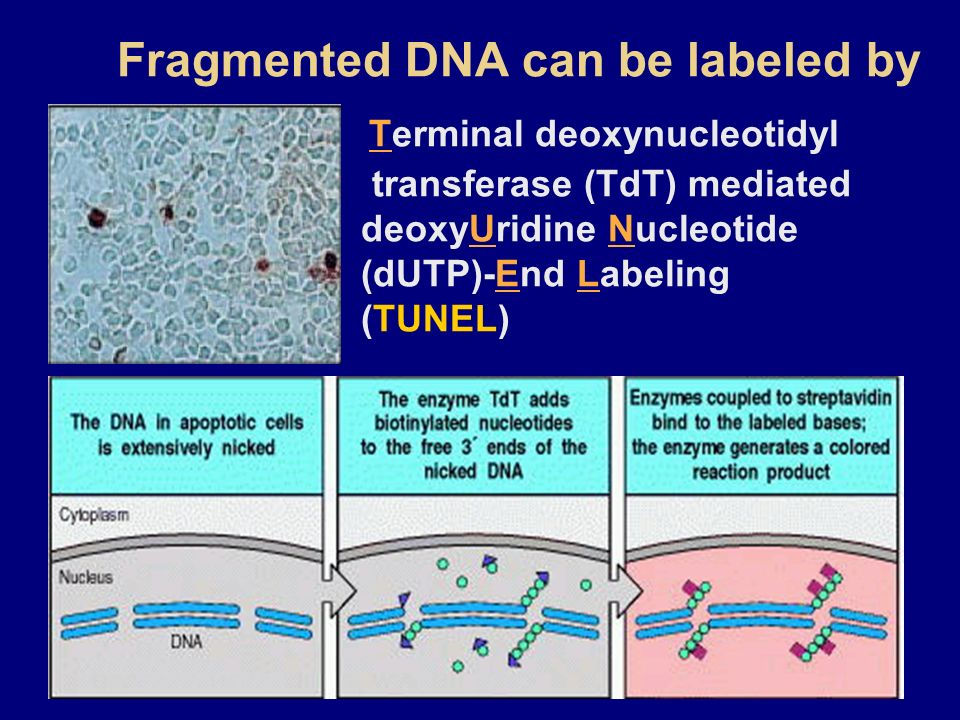 Fragmented DNA can be labeled by

Terminal deoxynucleotidyl transferase (TdT) mediated deoxyUridine Nucleotide (dUTP)-End Labeling (TUNEL)

The DNA in apoptotic cells is extensively nicked

The enzyme TdT adds biotinylated nucleotides to the free 3´ ends of the nicked DNA

Enzymes coupled to streptavidin bind to the labeled bases; the enzyme generates a colored reaction product

Cytoplasm

Nucleus

DNA